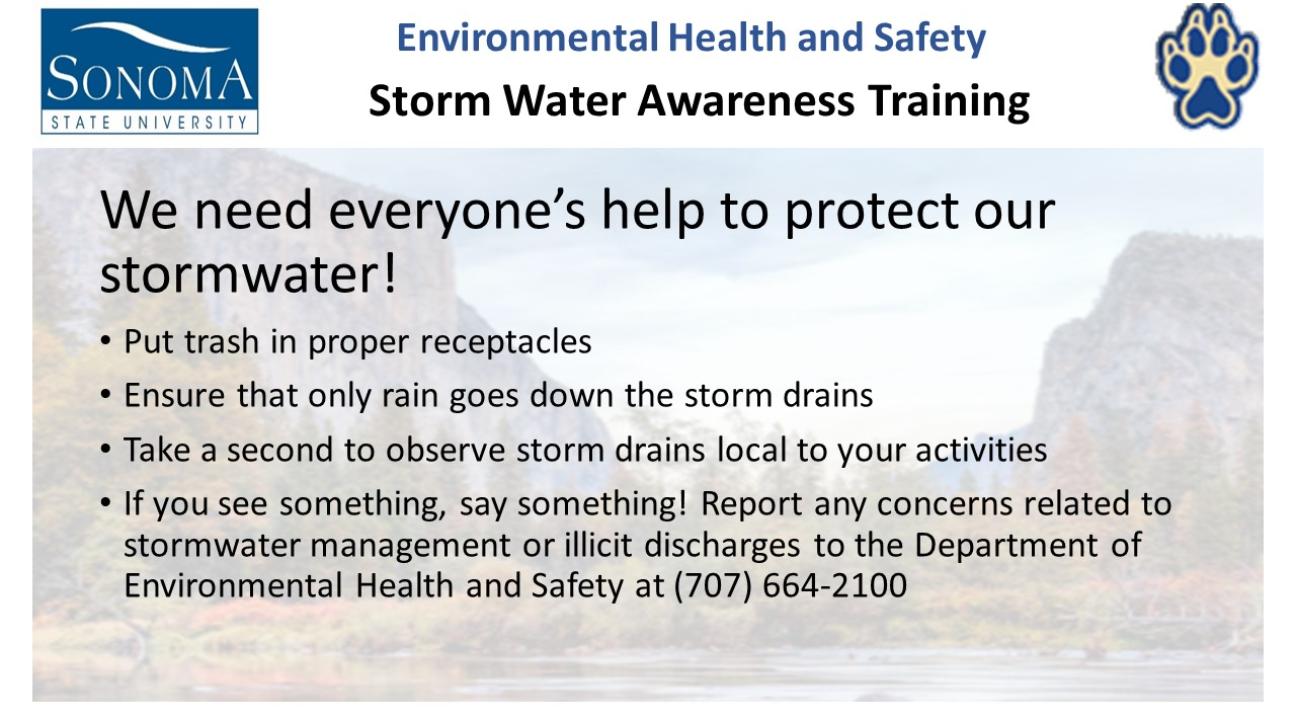 SONOMA
STATE UNIVERSITY

Environmental Health and Safety

Storm Water Awareness Training

We need everyone's help to protect our stormwater!

• Put trash in proper receptacles
• Ensure that only rain goes down the storm drains
• Take a second to observe storm drains local to your activities
• If you see something, say something! Report any concerns related to stormwater management or illicit discharges to the Department of Environmental Health and Safety at (707) 664-2100